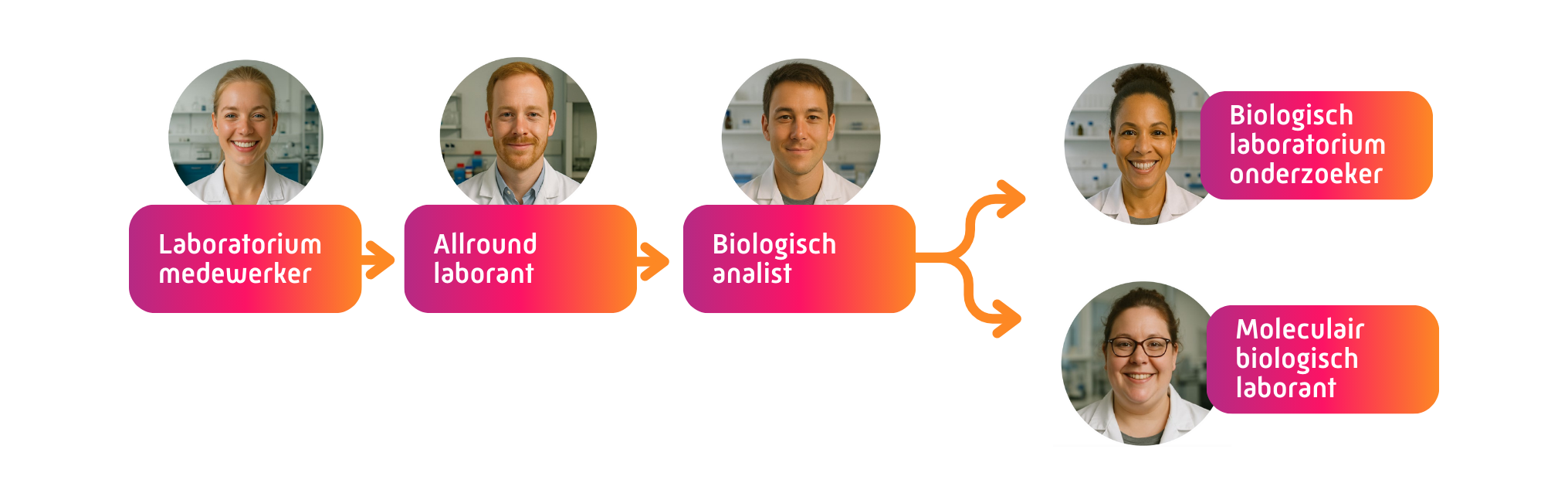 Laboratorium medewerker

Allround laborant

Biologisch analist

Biologisch laboratorium onderzoeker

Moleculair biologisch laborant